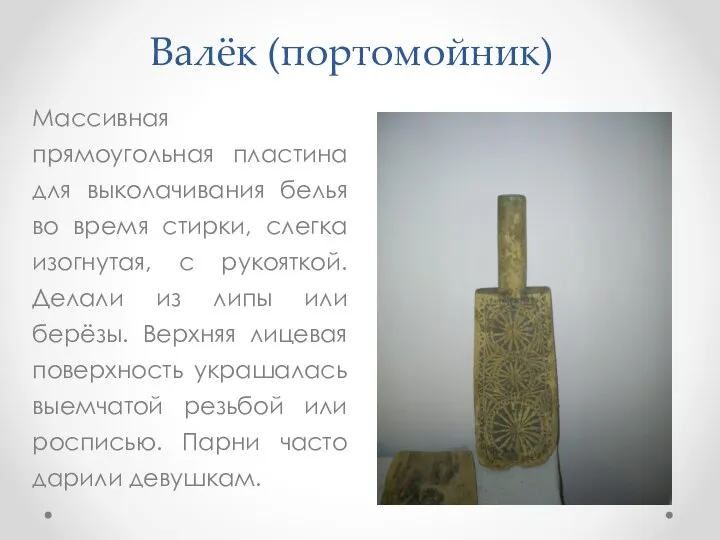 Валёк (портомойник)

Массивная прямоугольная пластина для выколачивания белья во время стирки, слегка изогнутая, с рукояткой. Делали из липы или берёзы. Верхняя лицевая поверхность украшалась выемчатой резьбой или росписью. Парни часто дарили девушкам.